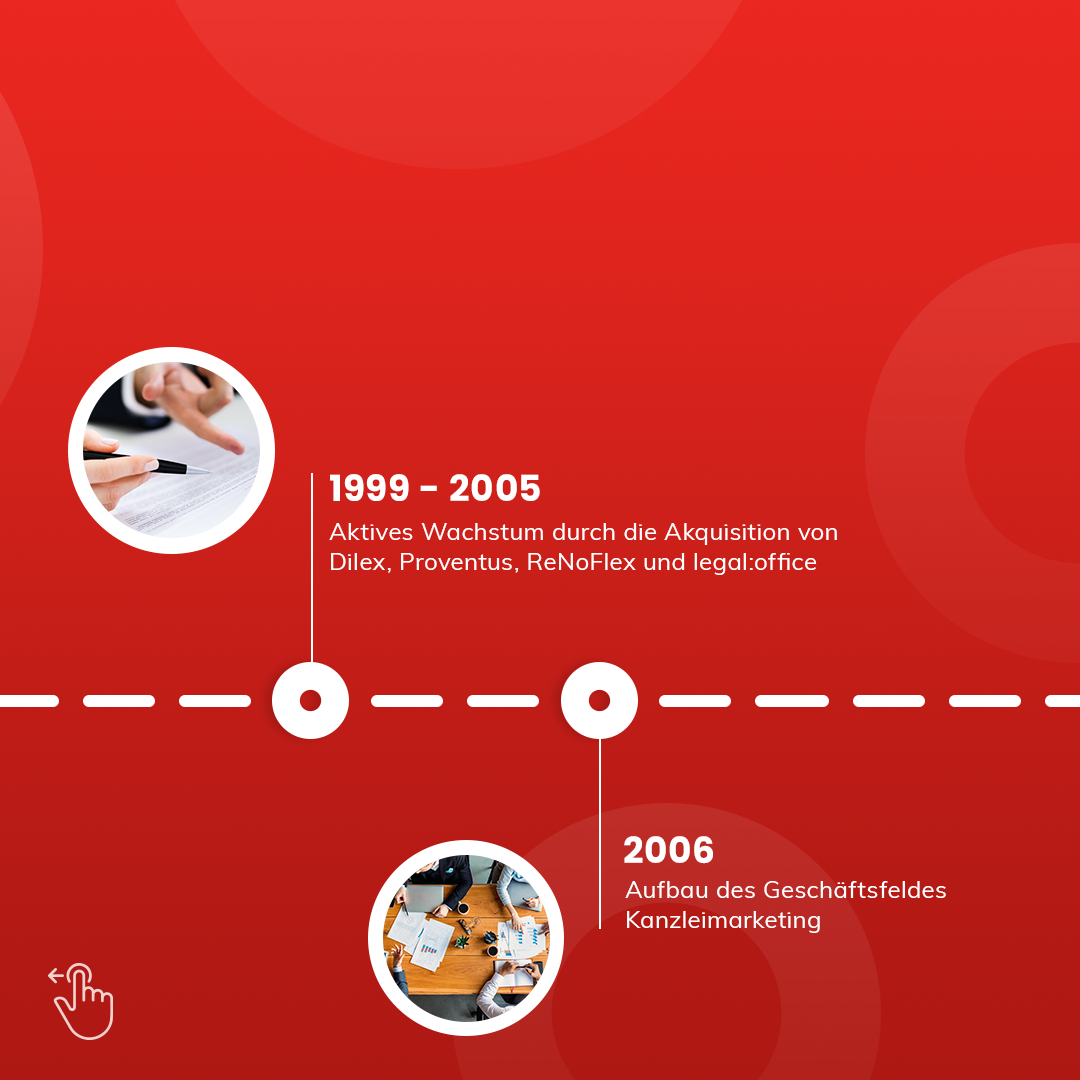 1999 - 2005

Aktives Wachstum durch die Akquisition von Dilex, Proventus, ReNoFlex und legal:office

2006

Aufbau des Geschäftsfeldes Kanzleimarketing